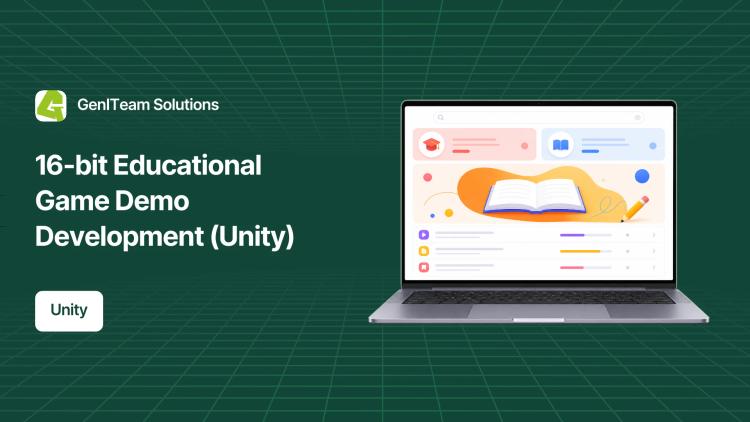 GenITeam Solutions

16-bit Educational Game Demo Development (Unity)

Unity